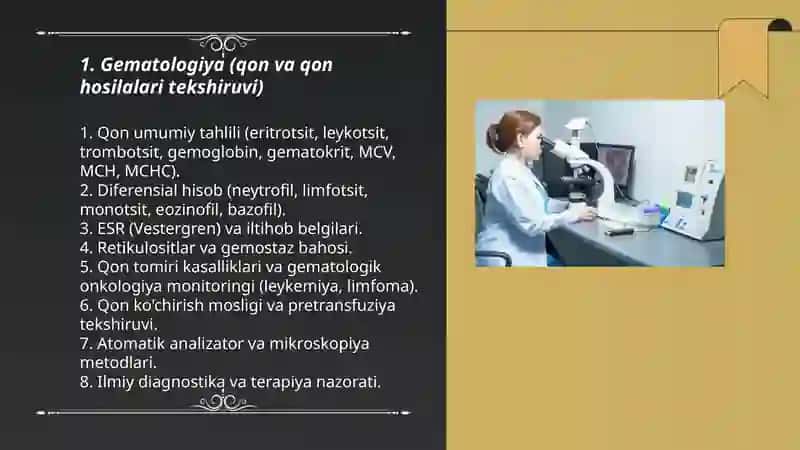 1. Gematologiya (qon va qon hosilalari tekshiruvi)

1. Qon umumiy tahlili (eritrotsit, leykotsit, trombotsit, gemoglobin, gematokrit, MCV, MCH, MCHC).
2. Diferensial hisob (neytrofil, limfotsit, monotsit, eozinofil, bazofil).
3. ESR (Vestergren) va iltihob belgilari.
4. Retikulositlar va gemostaz bahosi.
5. Qon tomiri kasalliklari va gematologik onkologiya monitoringi (leykemiya, limfoma).
6. Qon ko'chirish mosligi va pretransfuziya tekshiruvi.
7. Atomatik analizator va mikroskopiya metodlari.
8. Ilmiy diagnostika va terapiya nazorati.